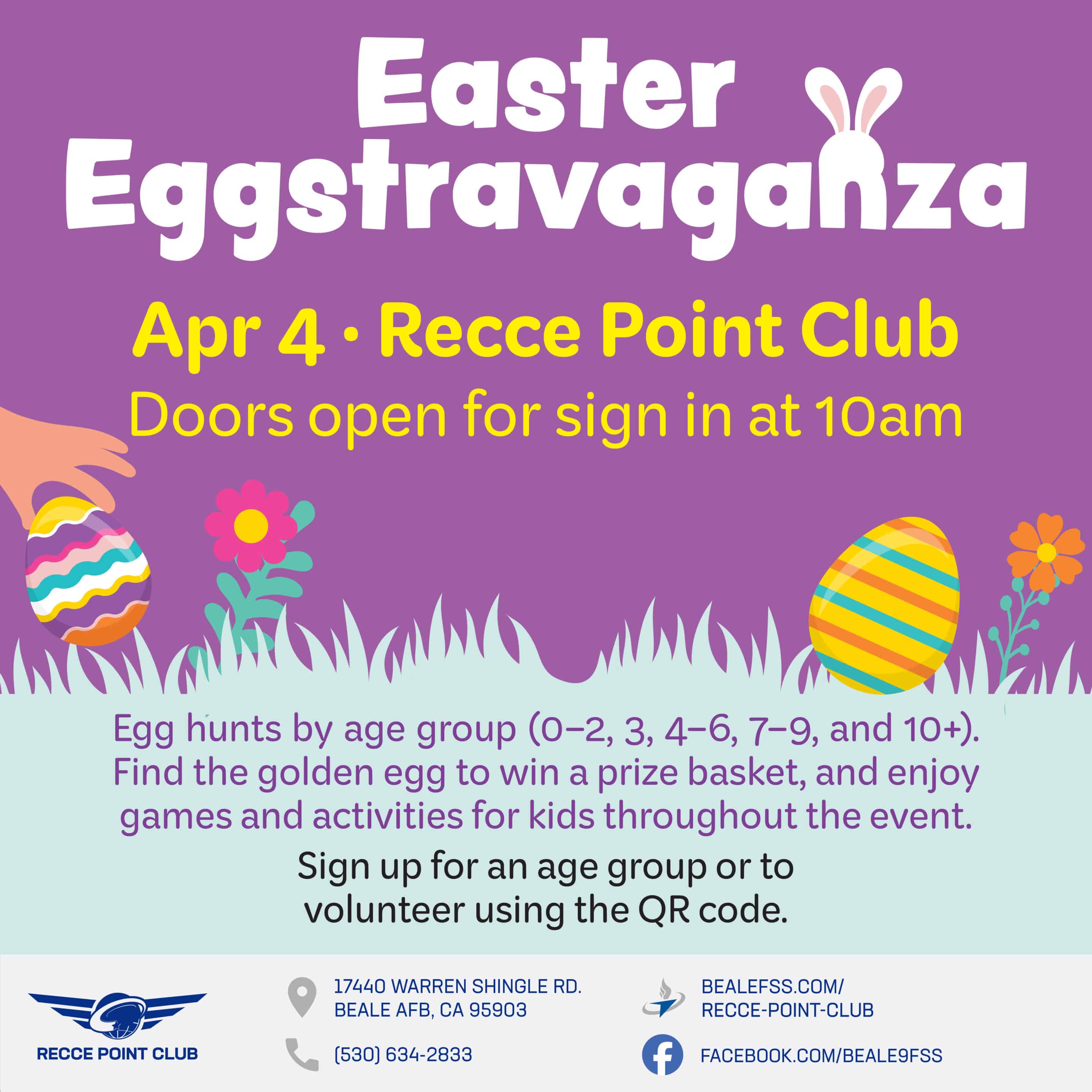 Easter Eggstravaganza

Apr 4 · Recce Point Club
Doors open for sign in at 10am

Egg hunts by age group (0–2, 3, 4–6, 7–9, and 10+). Find the golden egg to win a prize basket, and enjoy games and activities for kids throughout the event.

Sign up for an age group or to volunteer using the QR code.

RECCE POINT CLUB

17440 WARREN SHINGLE RD.
BEALE AFB, CA 95903

(530) 634-2833

BEALEFSS.COM/
RECCE-POINT-CLUB

FACEBOOK.COM/BEALE9FSS